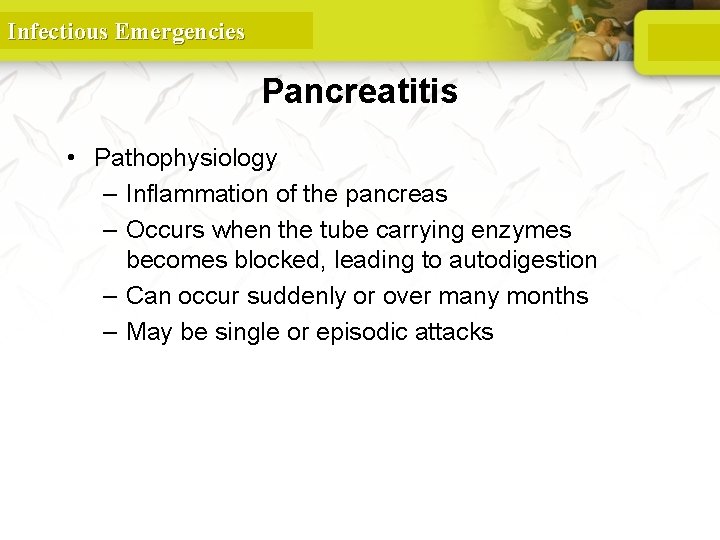 Infectious Emergencies

Pancreatitis

• Pathophysiology
– Inflammation of the pancreas
– Occurs when the tube carrying enzymes becomes blocked, leading to autodigestion
– Can occur suddenly or over many months
– May be single or episodic attacks